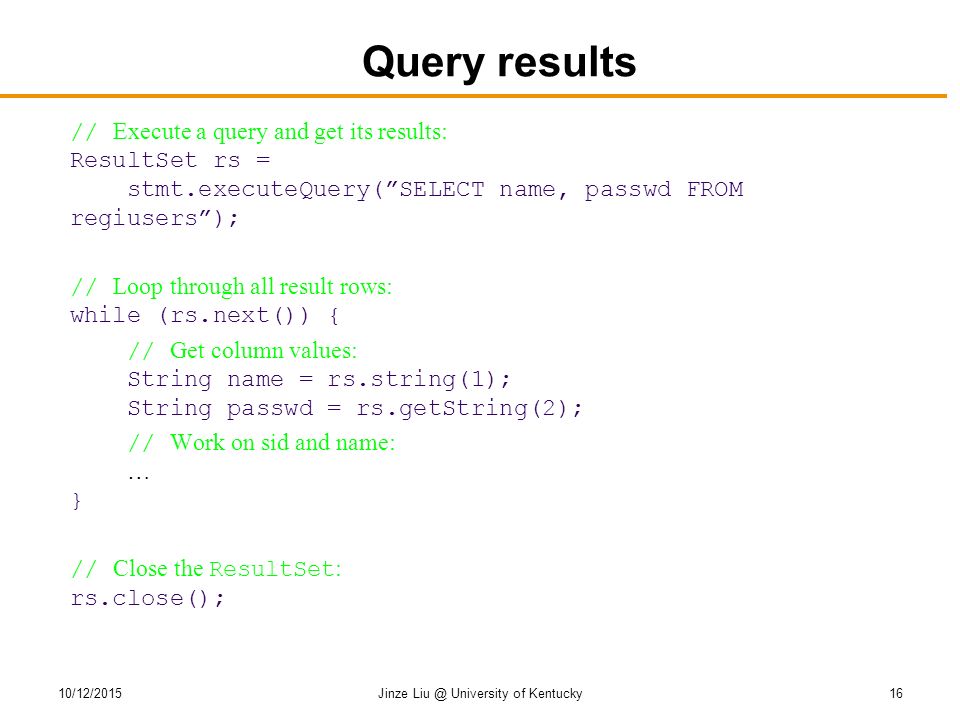 Query results

// Execute a query and get its results:
ResultSet rs =
    stmt.executeQuery(”SELECT name, passwd FROM regiusers”);

// Loop through all result rows:
while (rs.next()) {
    // Get column values:
    String name = rs.string(1);
    String passwd = rs.getString(2);
    // Work on sid and name:
    …
}

// Close the ResultSet:
rs.close();

10/12/2015
Jinze Liu @ University of Kentucky
16